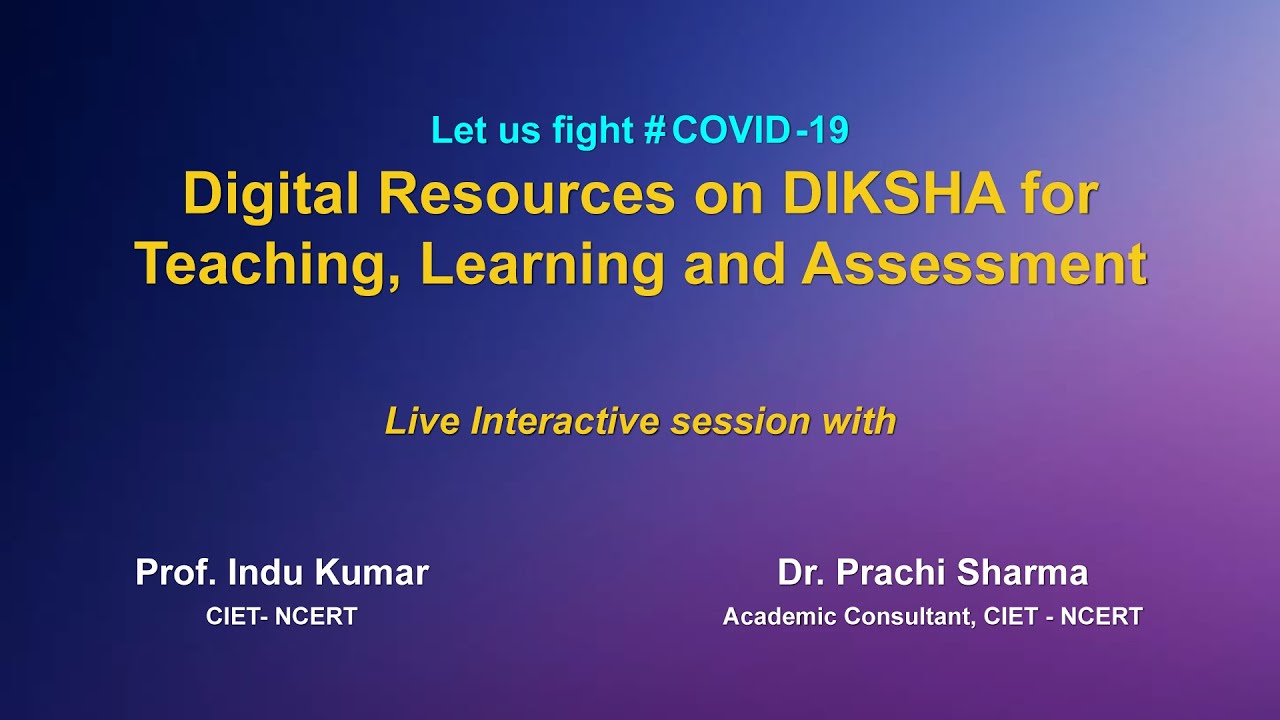 Let us fight #COVID-19

Digital Resources on DIKSHA for Teaching, Learning and Assessment

Live Interactive session with

Prof. Indu Kumar
CIET- NCERT

Dr. Prachi Sharma
Academic Consultant, CIET - NCERT